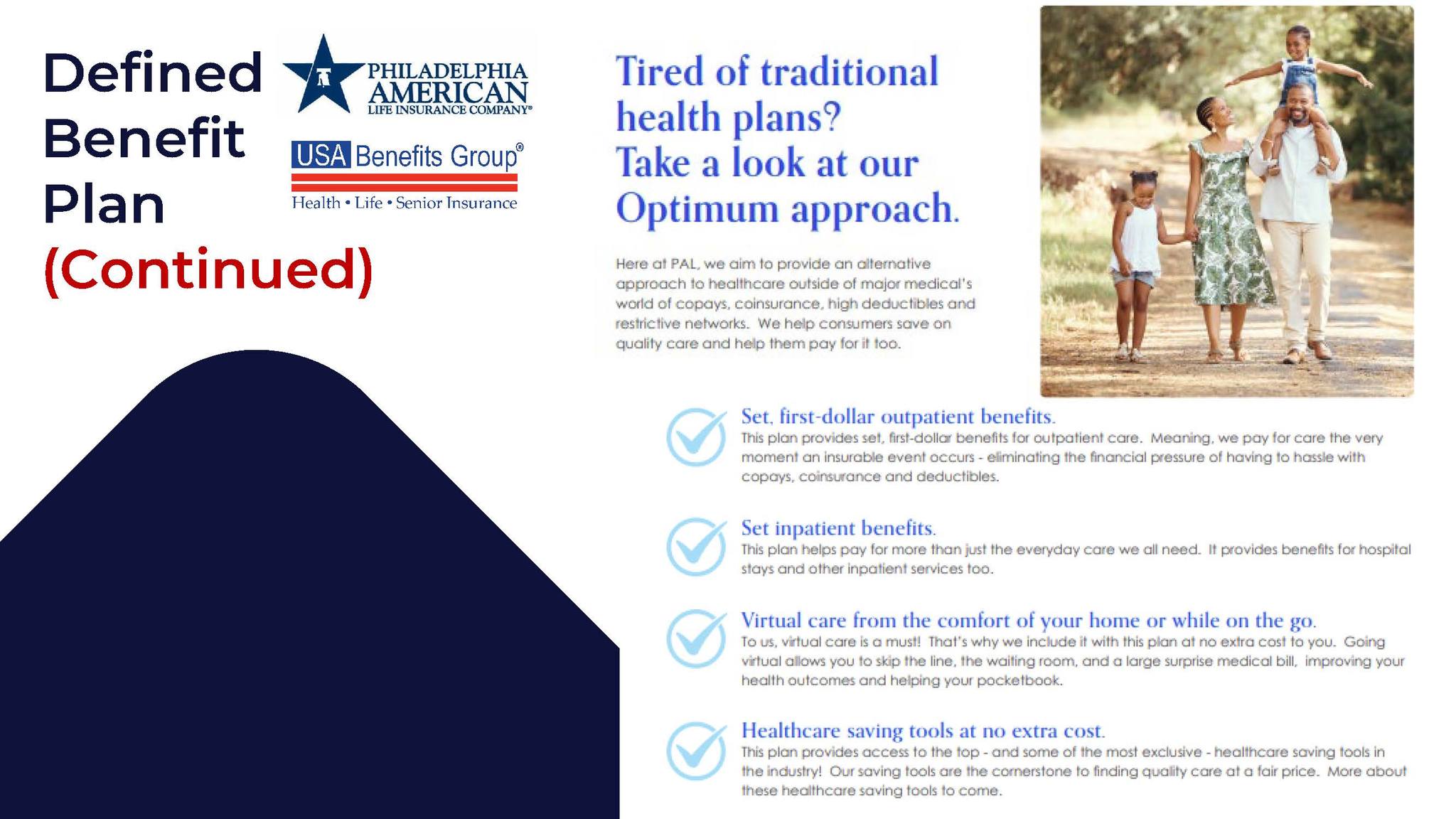 Defined Benefit Plan (Continued)

PHILADELPHIA AMERICAN LIFE INSURANCE COMPANY®

USA Benefits Group®
Health • Life • Senior Insurance

Tired of traditional health plans? Take a look at our Optimum approach.

Here at PAL, we aim to provide an alternative approach to healthcare outside of major medical's world of copays, coinsurance, high deductibles and restrictive networks. We help consumers save on quality care and help them pay for it too.

Set, first-dollar outpatient benefits.
This plan provides set, first-dollar benefits for outpatient care. Meaning, we pay for care the very moment an insurable event occurs - eliminating the financial pressure of having to hassle with copays, coinsurance and deductibles.

Set inpatient benefits.
This plan helps pay for more than just the everyday care we all need. It provides benefits for hospital stays and other inpatient services too.

Virtual care from the comfort of your home or while on the go.
To us, virtual care is a must! That's why we include it with this plan at no extra cost to you. Going virtual allows you to skip the line, the waiting room, and a large surprise medical bill, improving your health outcomes and helping your pocketbook.

Healthcare saving tools at no extra cost.
This plan provides access to the top - and some of the most exclusive - healthcare saving tools in the industry! Our saving tools are the cornerstone to finding quality care at a fair price. More about these healthcare saving tools to come.